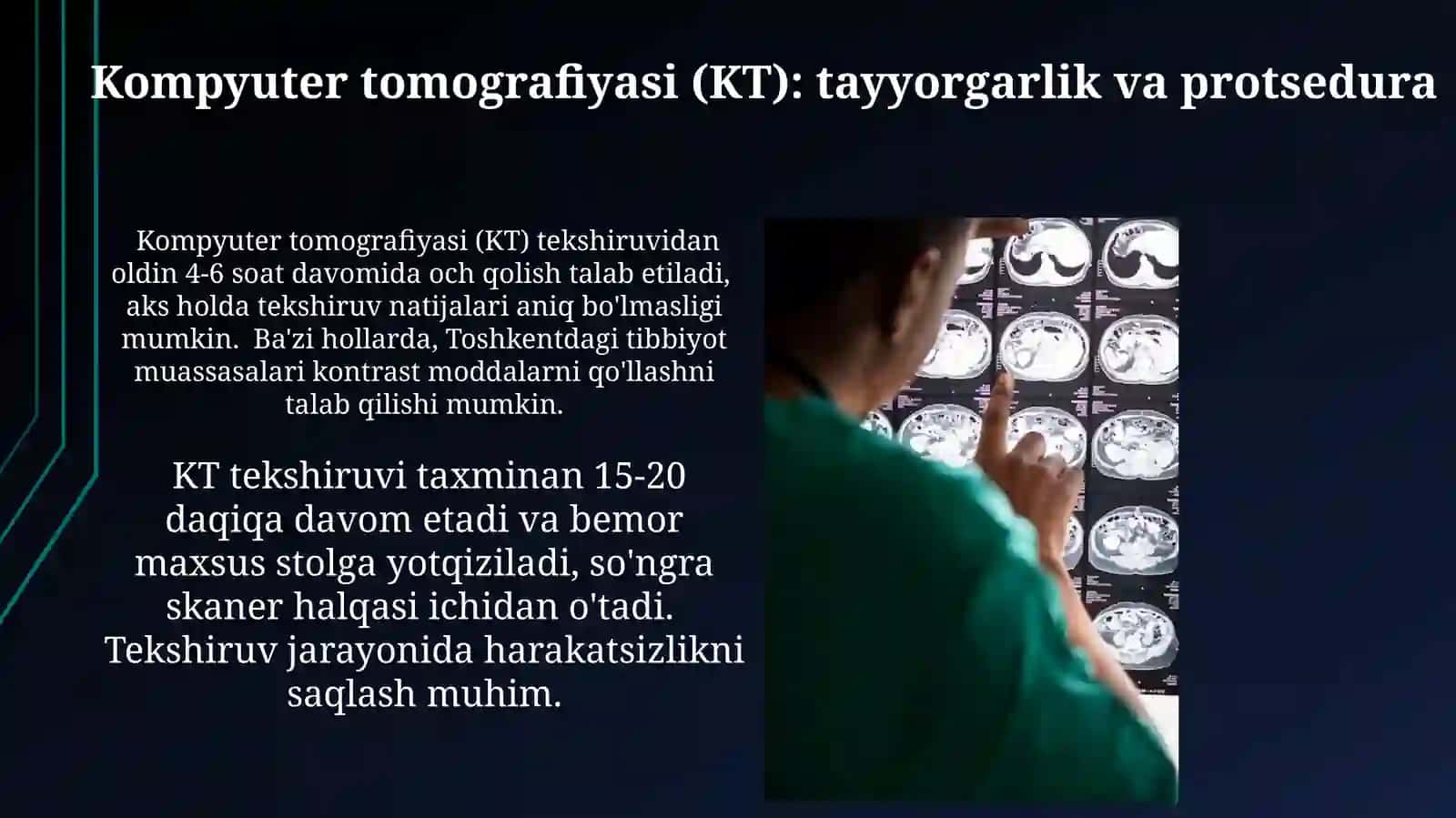 Kompyuter tomografiyasi (KT): tayyorgarlik va protsedura

Kompyuter tomografiyasi (KT) tekshiruvidan oldin 4-6 soat davomida och qolish talab etiladi, aks holda tekshiruv natijalari aniq bo'lmasligi mumkin. Ba'zi hollarda, Toshkentdagi tibbiyot muassasalari kontrast moddalarni qo'llashni talab qilishi mumkin.

KT tekshiruvi taxminan 15-20 daqiqa davom etadi va bemor maxsus stolga yotqiziladi, so'ngra skaner halqasi ichidan o'tadi. Tekshiruv jarayonida harakatsizlikni saqlash muhim.